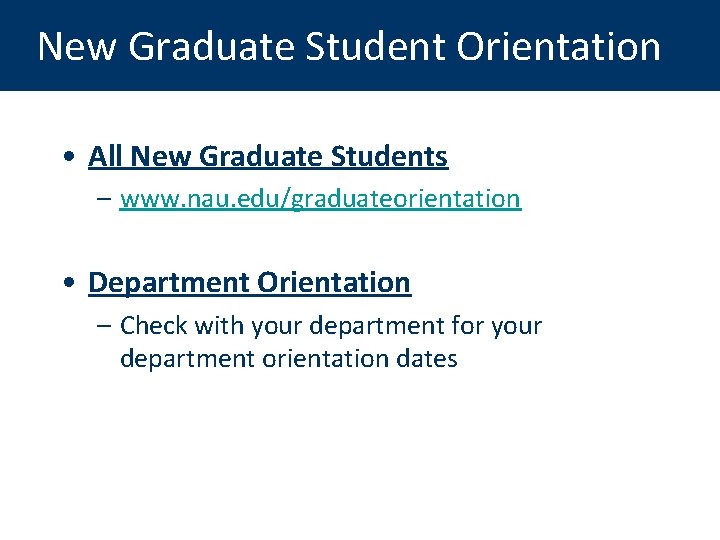 New Graduate Student Orientation

• All New Graduate Students
– www.nau.edu/graduateorientation

• Department Orientation
– Check with your department for your department orientation dates